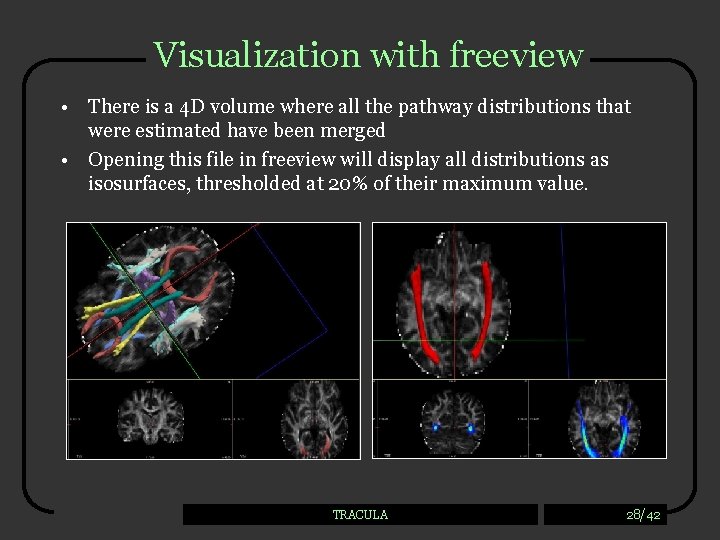 Visualization with freeview

• There is a 4D volume where all the pathway distributions that were estimated have been merged
• Opening this file in freeview will display all distributions as isosurfaces, thresholded at 20% of their maximum value.

TRACULA

28/42